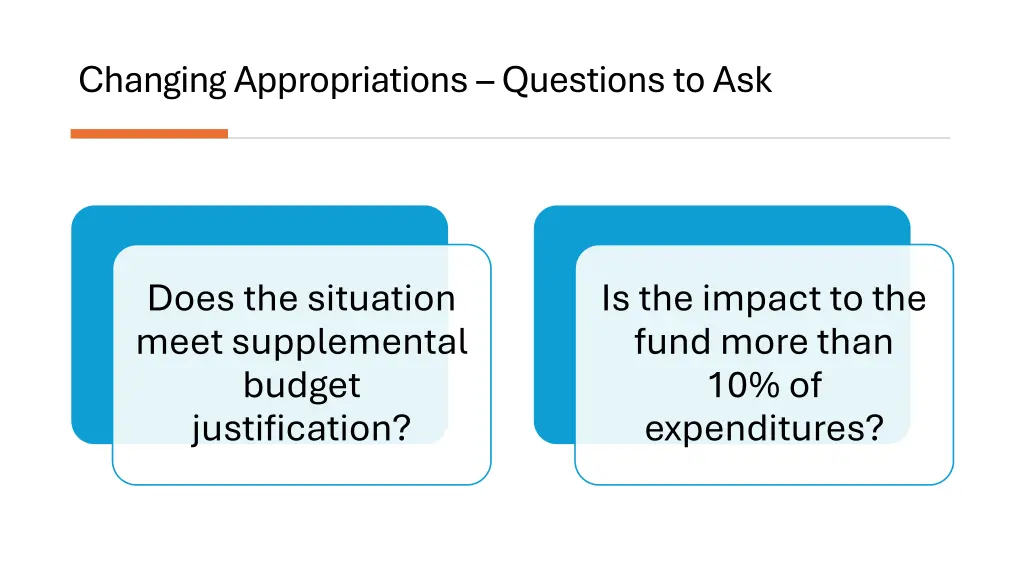 Changing Appropriations – Questions to Ask

Does the situation meet supplemental budget justification?

Is the impact to the fund more than 10% of expenditures?